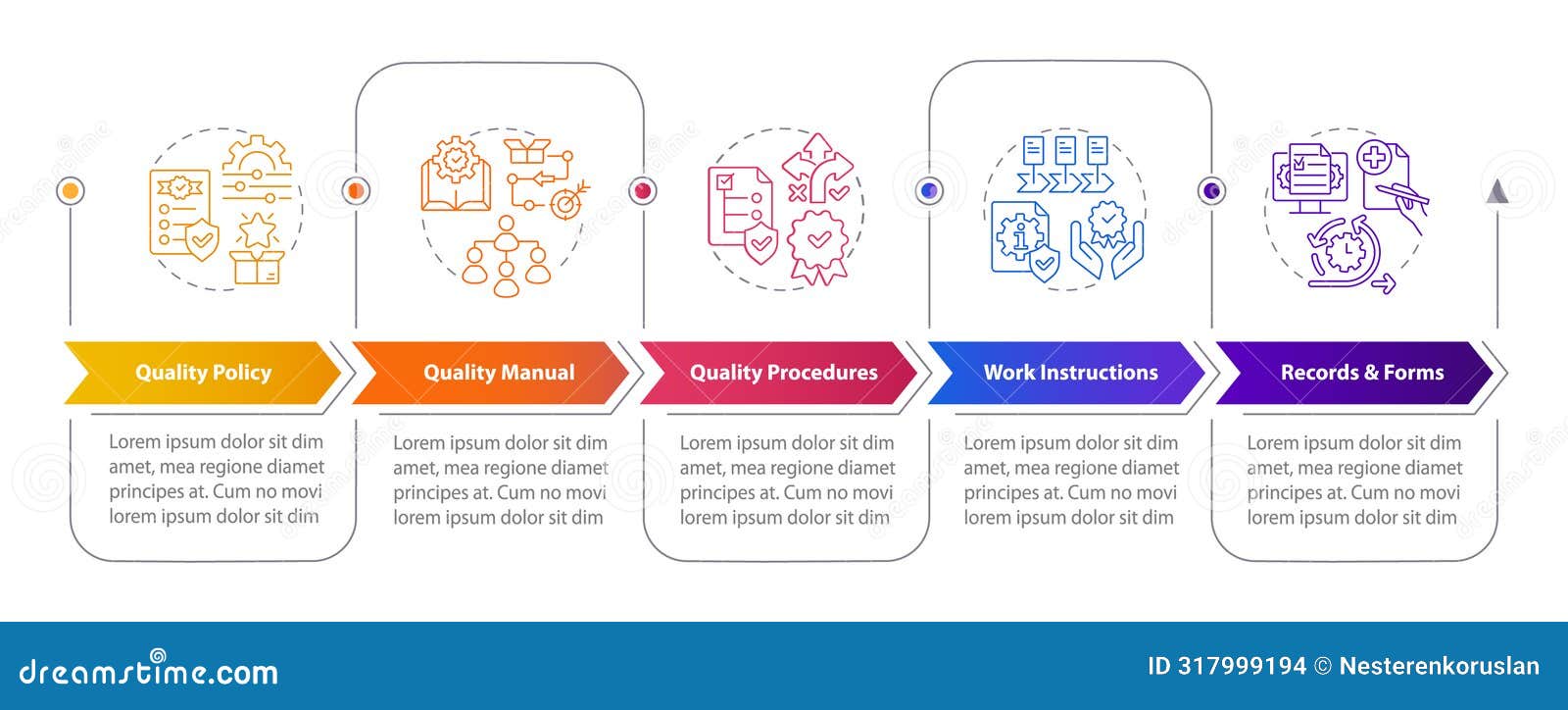 Quality Policy

Lorem ipsum dolor sit dim amet, mea regione diamet principes at. Cum no movi lorem ipsum dolor sit dim

Quality Manual

Lorem ipsum dolor sit dim amet, mea regione diamet principes at. Cum no movi lorem ipsum dolor sit dim

Quality Procedures

Lorem ipsum dolor sit dim amet, mea regione diamet principes at. Cum no movi lorem ipsum dolor sit dim

Work Instructions

Lorem ipsum dolor sit dim amet, mea regione diamet principes at. Cum no movi lorem ipsum dolor sit dim

Records & Forms

Lorem ipsum dolor sit dim amet, mea regione diamet principes at. Cum no movi lorem ipsum dolor sit dim

dreamstime.com

ID 317999194 © Nesterenkoruslan